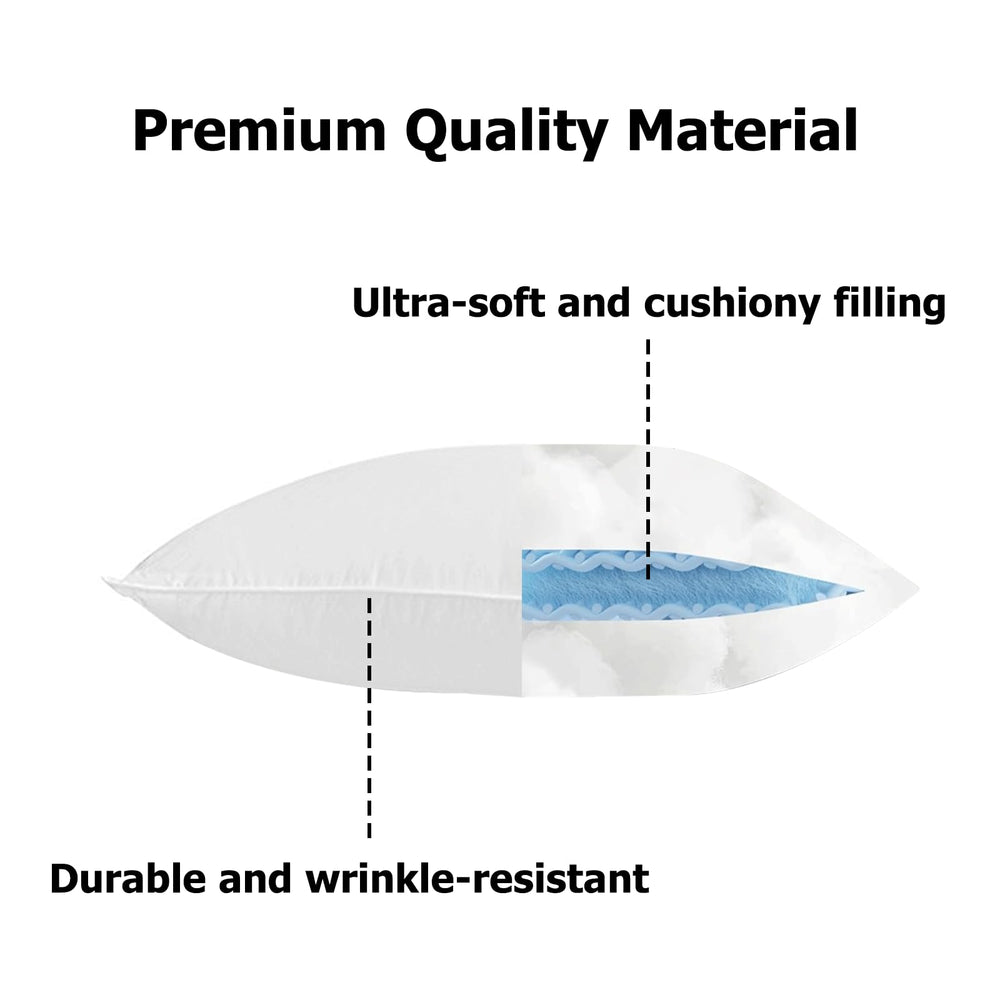 Premium Quality Material

Ultra-soft and cushiony filling

Durable and wrinkle-resistant